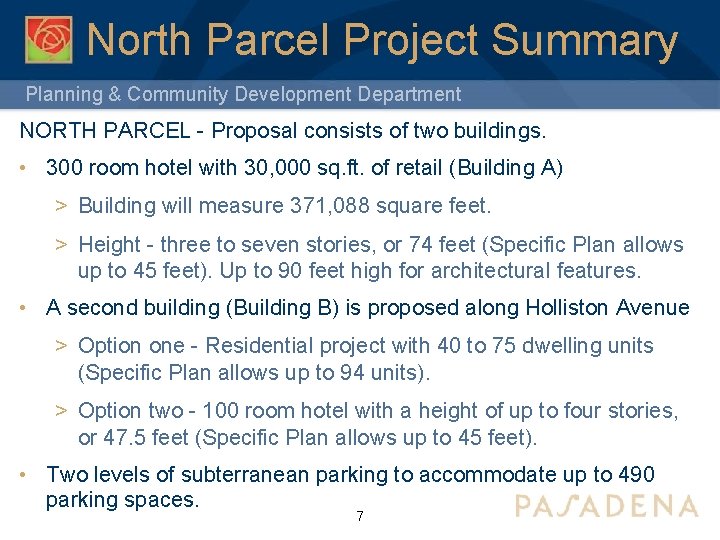 North Parcel Project Summary

Planning & Community Development Department

NORTH PARCEL - Proposal consists of two buildings.

• 300 room hotel with 30,000 sq.ft. of retail (Building A)

> Building will measure 371,088 square feet.

> Height - three to seven stories, or 74 feet (Specific Plan allows up to 45 feet). Up to 90 feet high for architectural features.

• A second building (Building B) is proposed along Holliston Avenue

> Option one - Residential project with 40 to 75 dwelling units (Specific Plan allows up to 94 units).

> Option two - 100 room hotel with a height of up to four stories, or 47.5 feet (Specific Plan allows up to 45 feet).

• Two levels of subterranean parking to accommodate up to 490 parking spaces.

7

PASADENA